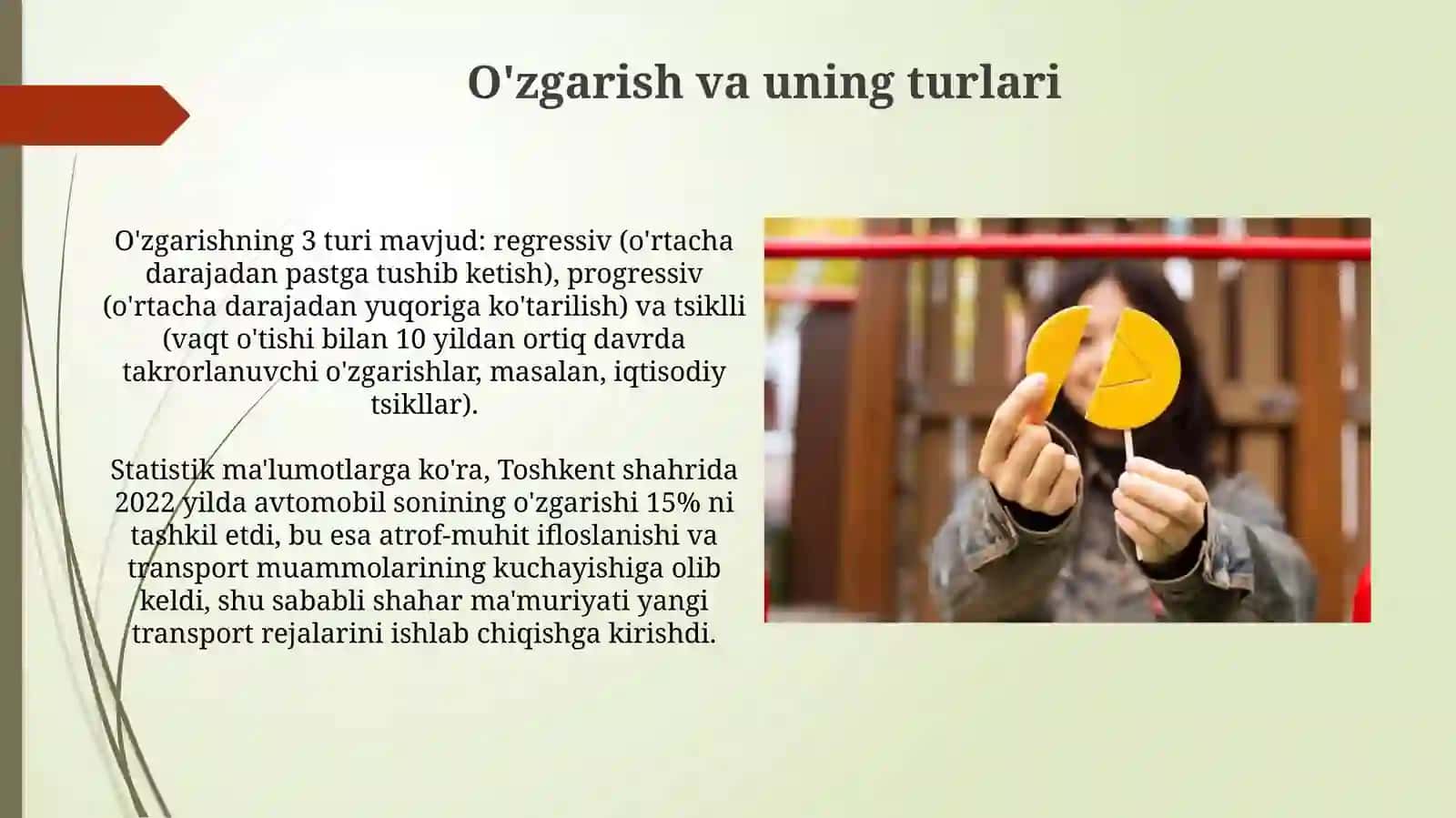 O'zgarish va uning turlari

O'zgarishning 3 turi mavjud: regressiv (o'rtacha darajadan pastga tushib ketish), progressiv (o'rtacha darajadan yuqoriga ko'tarilish) va tsiklli (vaqt o'tishi bilan 10 yildan ortiq davrda takrorlanuvchi o'zgarishlar, masalan, iqtisodiy tsikllar).

Statistik ma'lumotlarga ko'ra, Toshkent shahrida 2022 yilda avtomobil sonining o'zgarishi 15% ni tashkil etdi, bu esa atrof-muhit ifloslanishi va transport muammolarining kuchayishiga olib keldi, shu sababli shahar ma'muriyati yangi transport rejalarini ishlab chiqishga kirishdi.